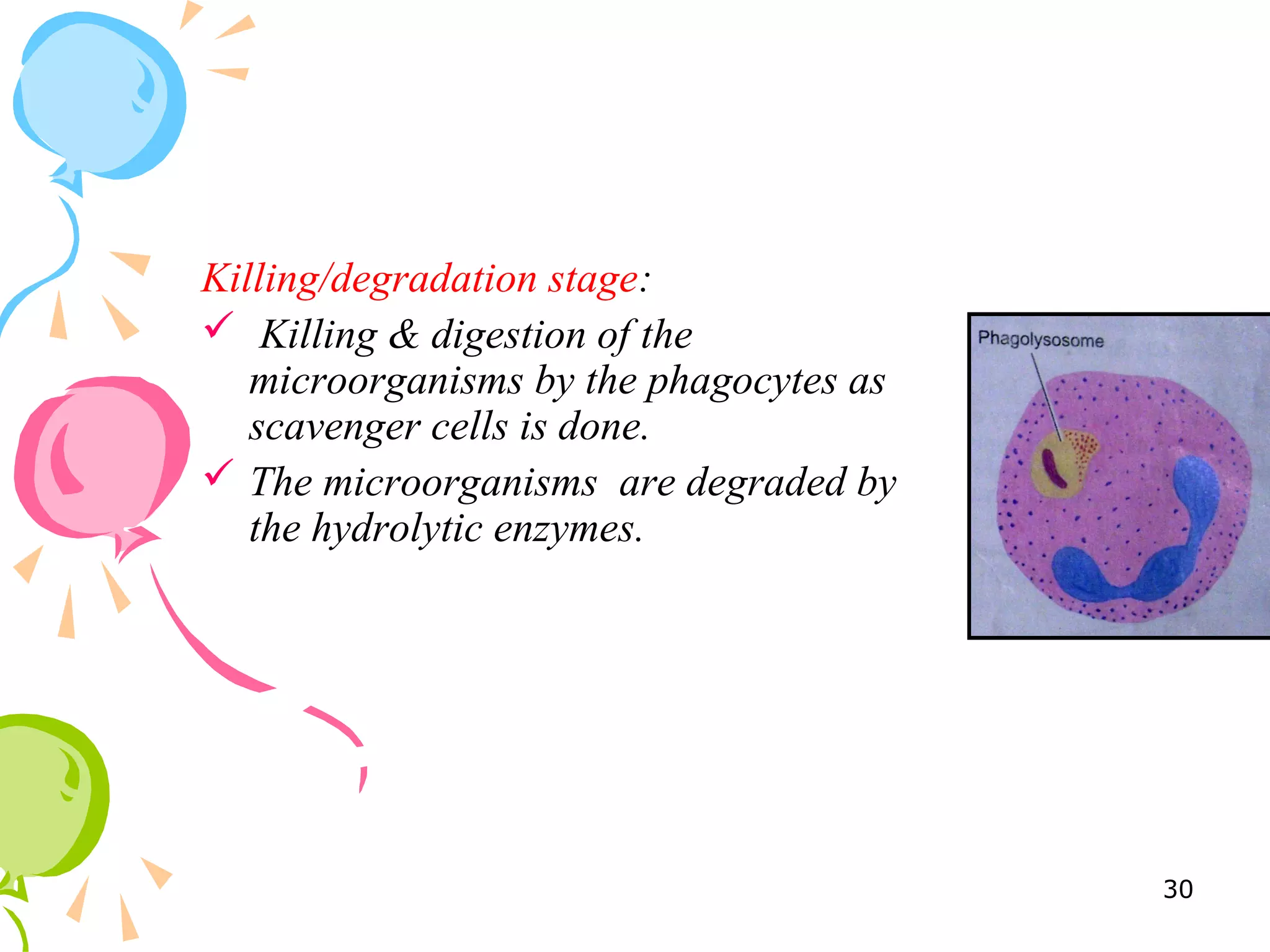 Killing/degradation stage:

✓ Killing & digestion of the microorganisms by the phagocytes as scavenger cells is done.

✓ The microorganisms are degraded by the hydrolytic enzymes.

Phagolysosome

30